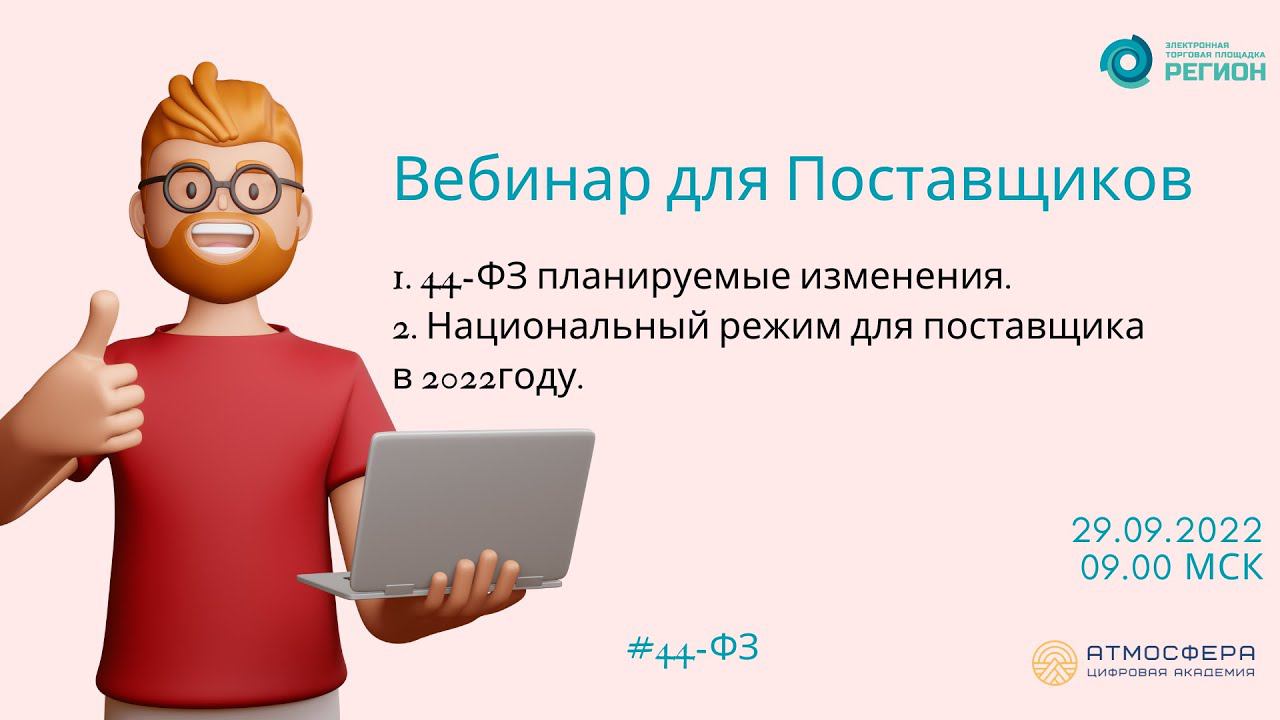 ЭЛЕКТРОННАЯ ТОРГОВАЯ ПЛОЩАДКА
РЕГИОН

Вебинар для Поставщиков

1. 44-ФЗ планируемые изменения.
2. Национальный режим для поставщика в 2022году.

29.09.2022
09.00 МСК

#44-ФЗ

АТМОСФЕРА
ЦИФРОВАЯ АКАДЕМИЯ